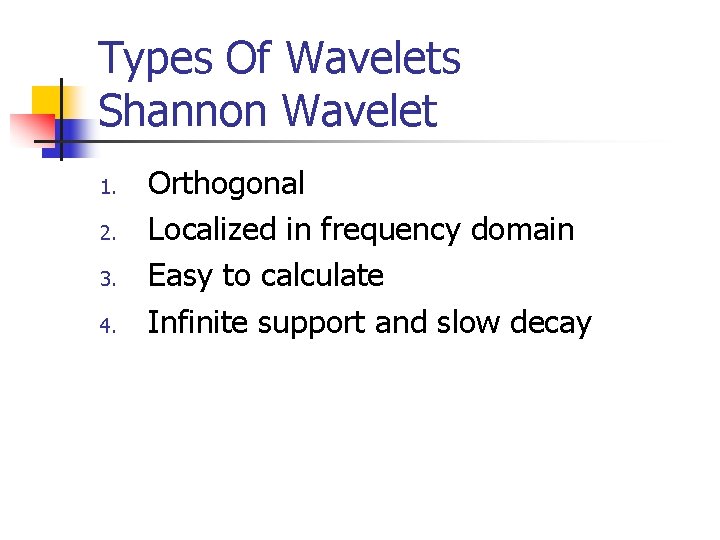 Types Of Wavelets
Shannon Wavelet

1. Orthogonal
2. Localized in frequency domain
3. Easy to calculate
4. Infinite support and slow decay